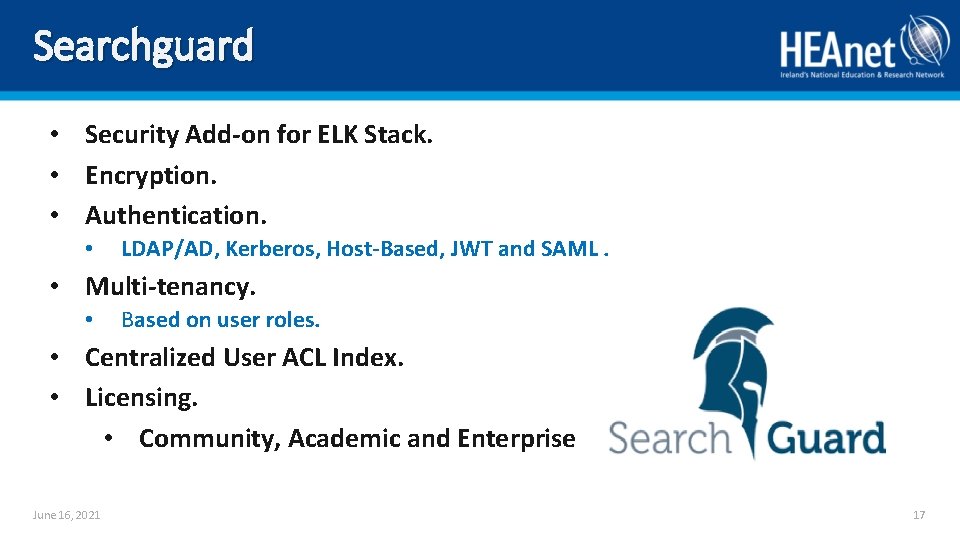 Searchguard

HEAnet
Ireland's National Education & Research Network

• Security Add-on for ELK Stack.
• Encryption.
• Authentication.
  • LDAP/AD, Kerberos, Host-Based, JWT and SAML .
• Multi-tenancy.
  • Based on user roles.
• Centralized User ACL Index.
• Licensing.
  • Community, Academic and Enterprise

Search Guard

June 16, 2021

17